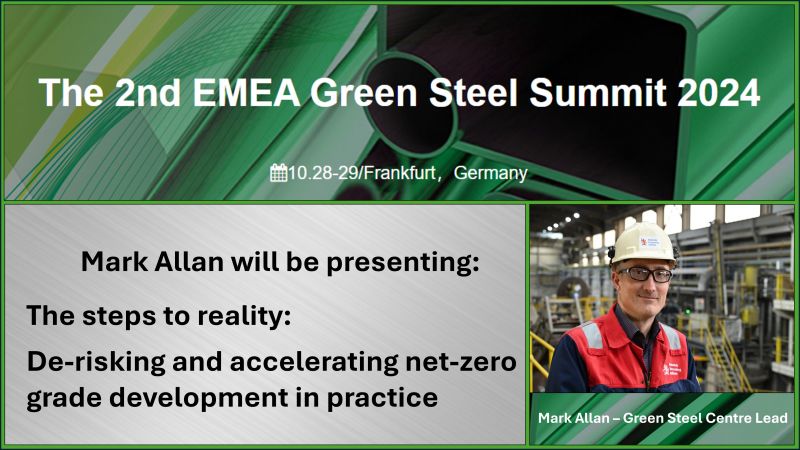 The 2nd EMEA Green Steel Summit 2024

10.28-29/Frankfurt, Germany

Mark Allan will be presenting:

The steps to reality:

De-risking and accelerating net-zero grade development in practice

Mark Allan – Green Steel Centre Lead